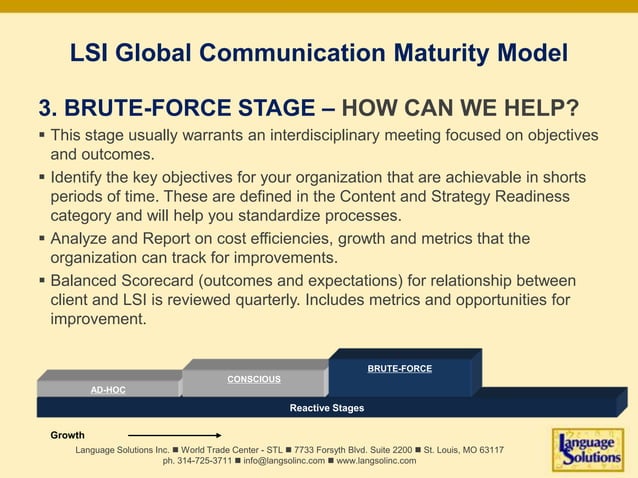 LSI Global Communication Maturity Model

3. BRUTE-FORCE STAGE – HOW CAN WE HELP?

▪ This stage usually warrants an interdisciplinary meeting focused on objectives and outcomes.

▪ Identify the key objectives for your organization that are achievable in shorts periods of time. These are defined in the Content and Strategy Readiness category and will help you standardize processes.

▪ Analyze and Report on cost efficiencies, growth and metrics that the organization can track for improvements.

▪ Balanced Scorecard (outcomes and expectations) for relationship between client and LSI is reviewed quarterly. Includes metrics and opportunities for improvement.

AD-HOC

CONSCIOUS

BRUTE-FORCE

Reactive Stages

Growth

Language Solutions Inc. ■ World Trade Center - STL ■ 7733 Forsyth Blvd. Suite 2200 ■ St. Louis, MO 63117
ph. 314-725-3711 ■ info@langsolinc.com ■ www.langsolinc.com

Language Solutions